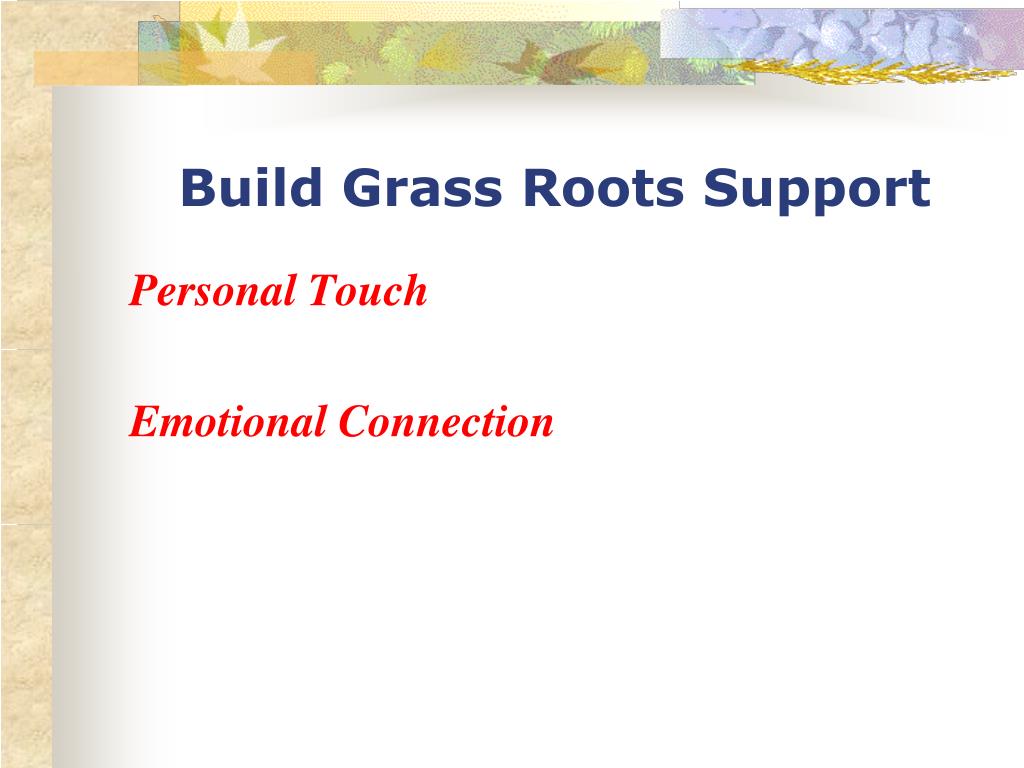 Build Grass Roots Support

Personal Touch

Emotional Connection